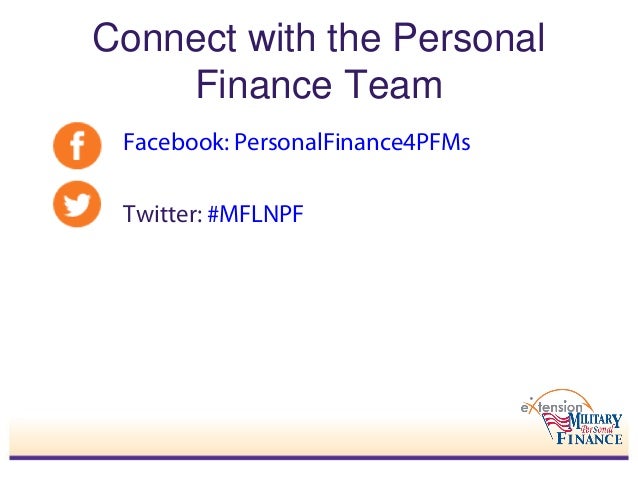 Connect with the Personal Finance Team

Facebook: PersonalFinance4PFMs

Twitter: #MFLNPF

eXtension MILITARY Personal FINANCE